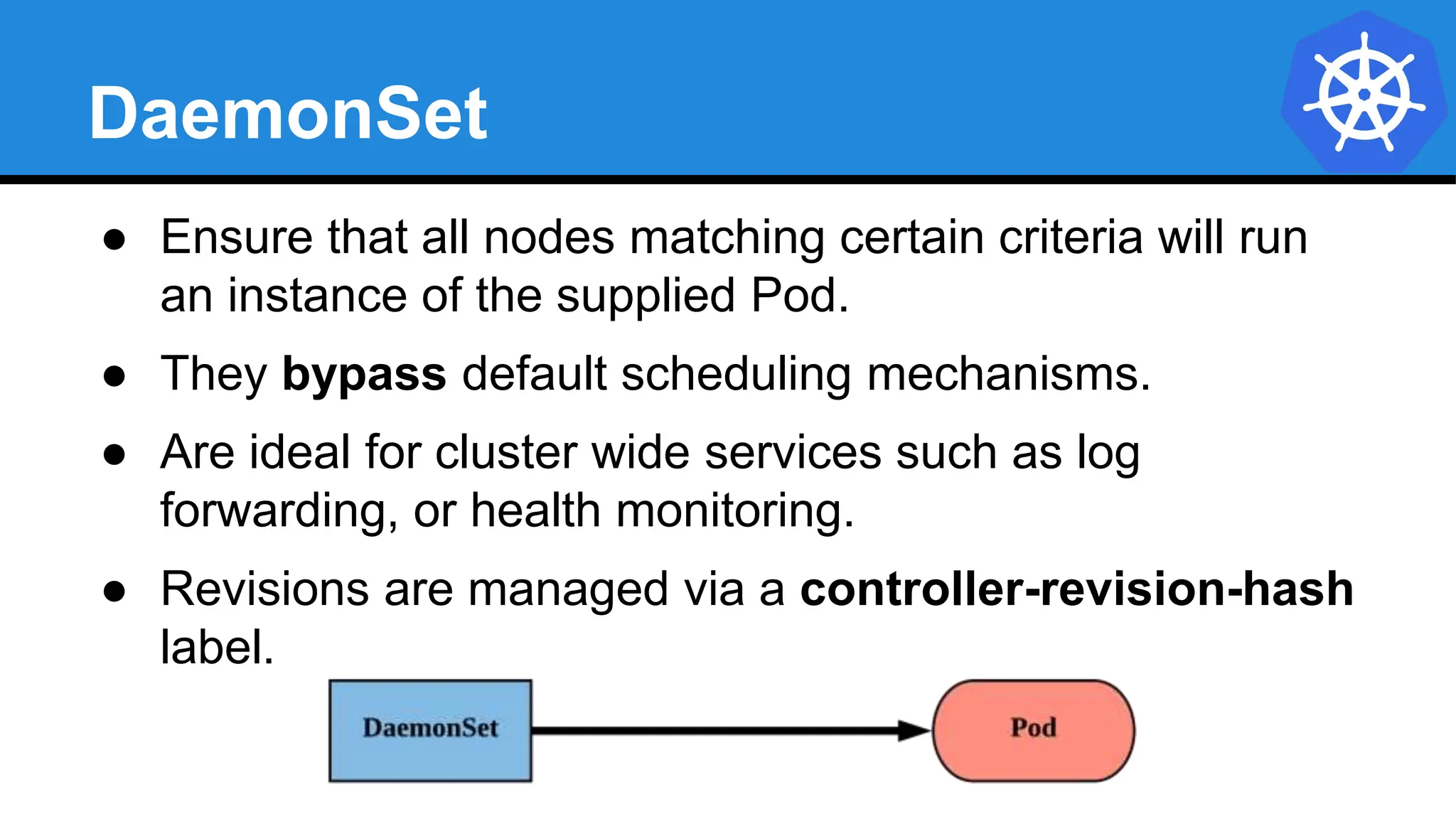 DaemonSet

● Ensure that all nodes matching certain criteria will run an instance of the supplied Pod.
● They bypass default scheduling mechanisms.
● Are ideal for cluster wide services such as log forwarding, or health monitoring.
● Revisions are managed via a controller-revision-hash label.

DaemonSet
Pod